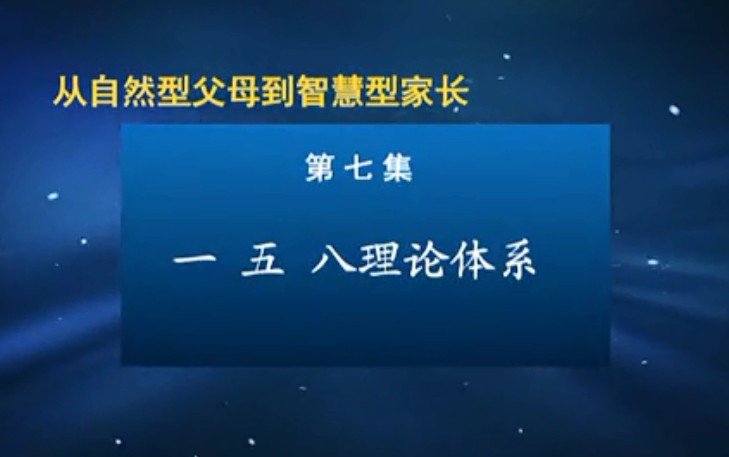 从自然型父母到智慧型家长

第七集

一 五 八理论体系